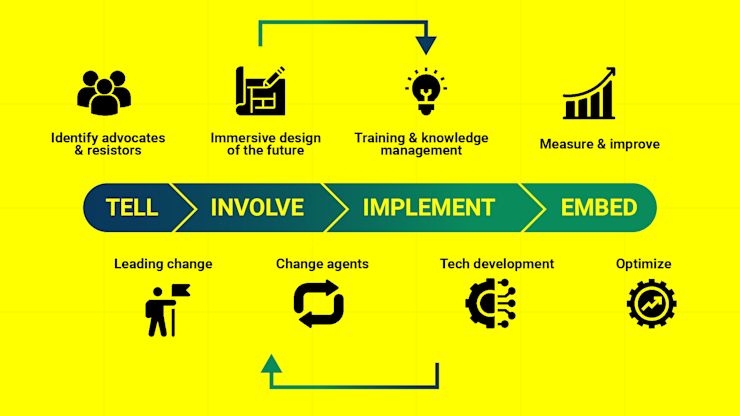 Identify advocates & resistors

Immersive design of the future

Training & knowledge management

Measure & improve

TELL

INVOLVE

IMPLEMENT

EMBED

Leading change

Change agents

Tech development

Optimize